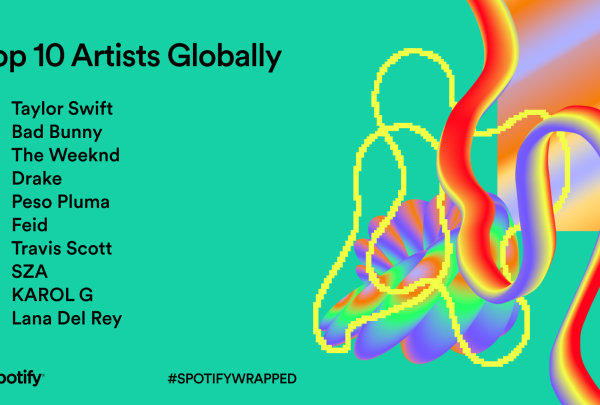 op 10 Artists Globally

Taylor Swift
Bad Bunny
The Weeknd
Drake
Peso Pluma
Feid
Travis Scott
SZA
KAROL G
Lana Del Rey

potify

#SPOTIFYWRAPPED